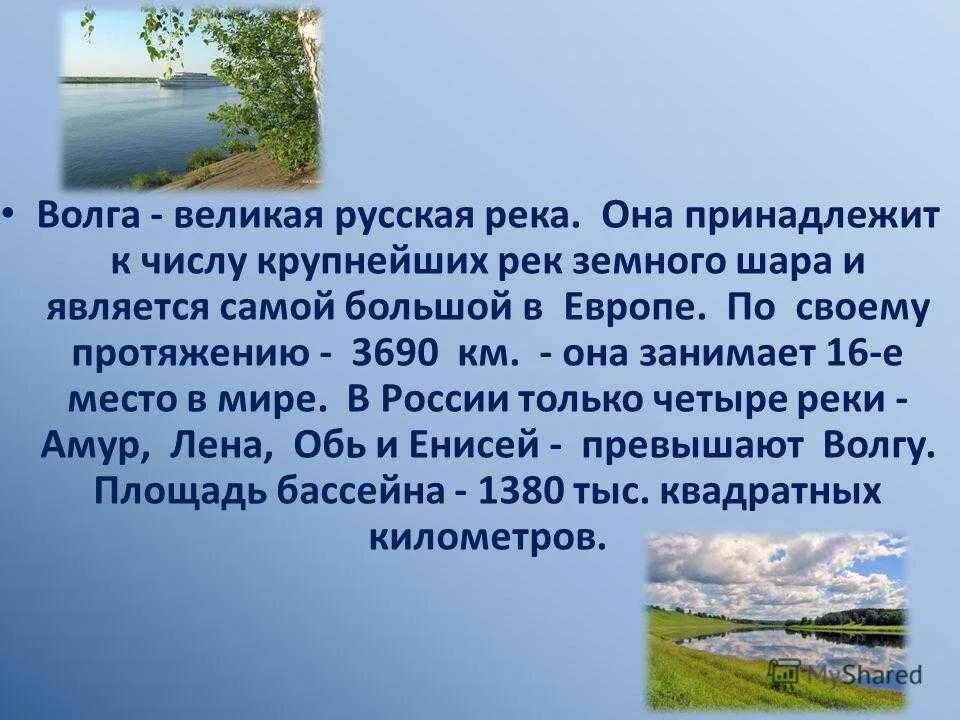 • Волга - великая русская река. Она принадлежит к числу крупнейших рек земного шара и является самой большой в Европе. По своему протяжению - 3690 км. - она занимает 16-е место в мире. В России только четыре реки - Амур, Лена, Обь и Енисей - превышают Волгу. Площадь бассейна - 1380 тыс. квадратных километров.

MyShared